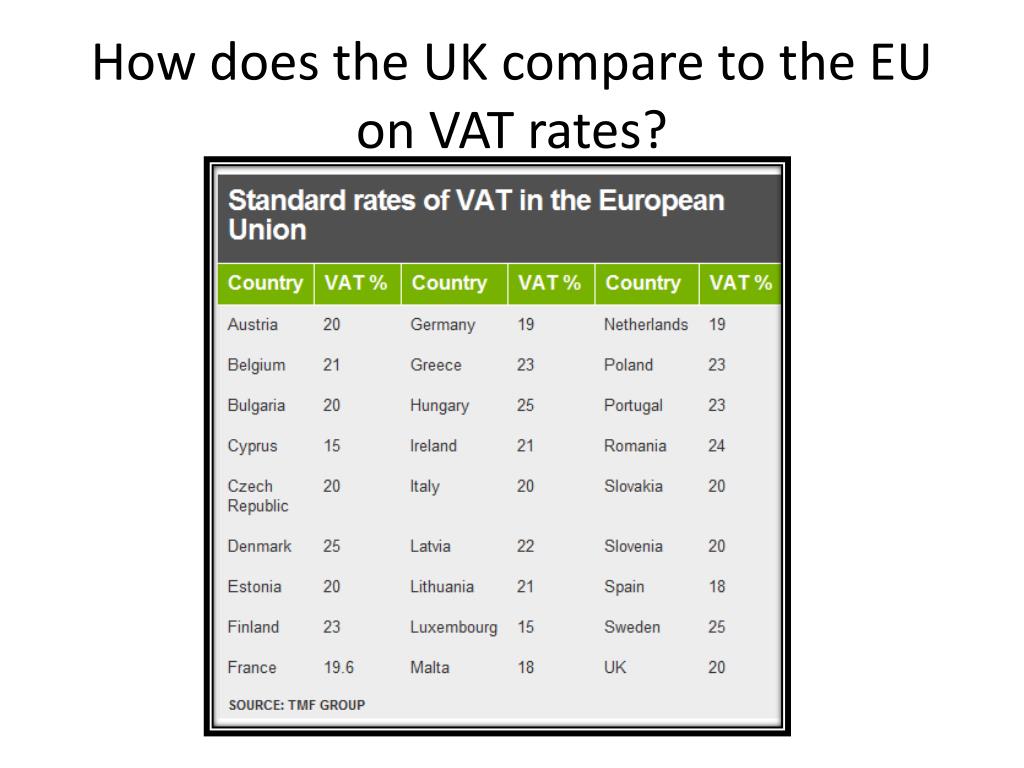 How does the UK compare to the EU on VAT rates?

Standard rates of VAT in the European Union

| Country | VAT % | Country | VAT % | Country | VAT % |
|---|---|---|---|---|---|
| Austria | 20 | Germany | 19 | Netherlands | 19 |
| Belgium | 21 | Greece | 23 | Poland | 23 |
| Bulgaria | 20 | Hungary | 25 | Portugal | 23 |
| Cyprus | 15 | Ireland | 21 | Romania | 24 |
| Czech Republic | 20 | Italy | 20 | Slovakia | 20 |
| Denmark | 25 | Latvia | 22 | Slovenia | 20 |
| Estonia | 20 | Lithuania | 21 | Spain | 18 |
| Finland | 23 | Luxembourg | 15 | Sweden | 25 |
| France | 19.6 | Malta | 18 | UK | 20 |

SOURCE: TMF GROUP